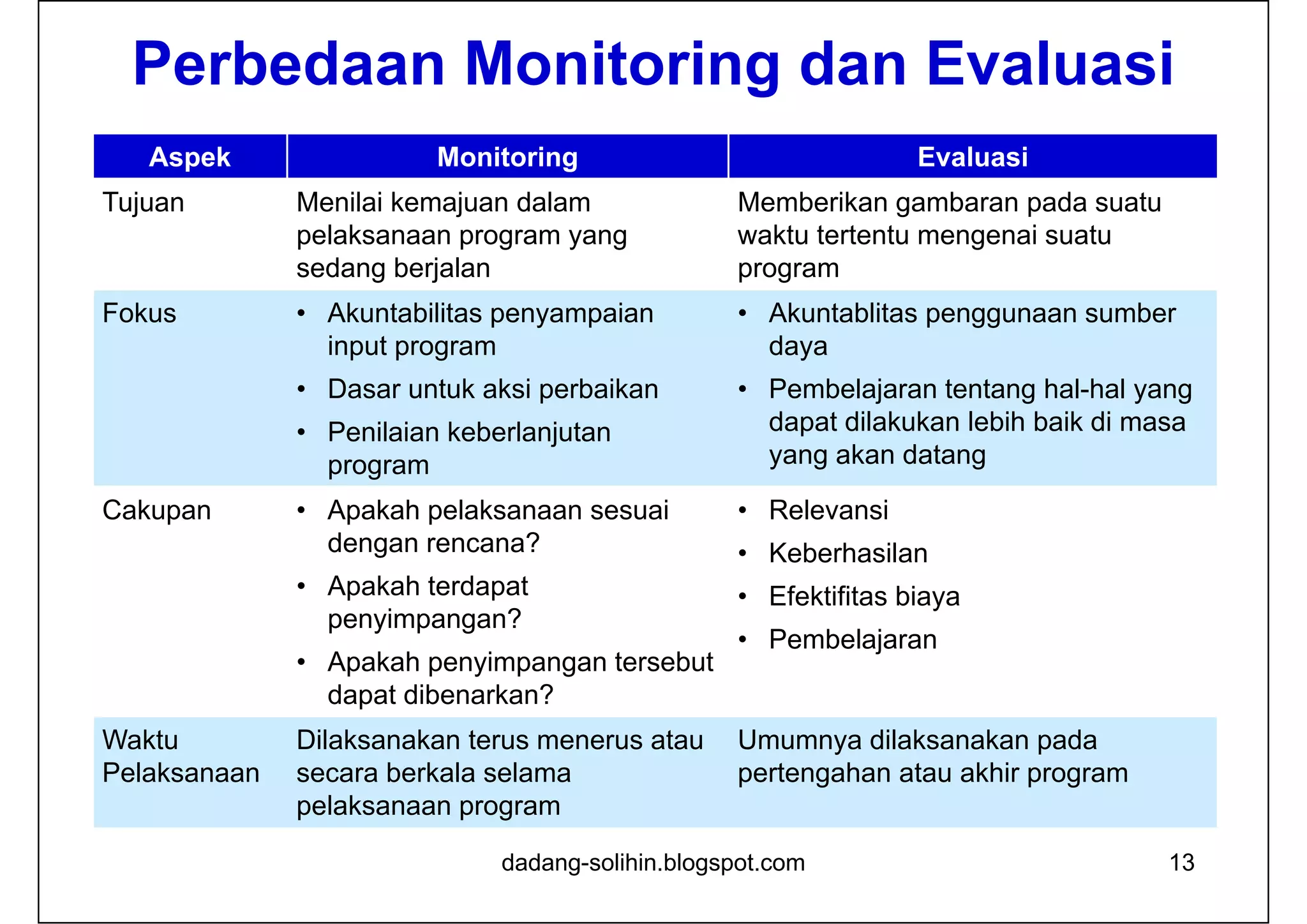 Perbedaan Monitoring dan Evaluasi

| Aspek | Monitoring | Evaluasi |
|---|---|---|
| Tujuan | Menilai kemajuan dalam pelaksanaan program yang sedang berjalan | Memberikan gambaran pada suatu waktu tertentu mengenai suatu program |
| Fokus | • Akuntabilitas penyampaian input program • Dasar untuk aksi perbaikan • Penilaian keberlanjutan program | • Akuntablitas penggunaan sumber daya • Pembelajaran tentang hal-hal yang dapat dilakukan lebih baik di masa yang akan datang |
| Cakupan | • Apakah pelaksanaan sesuai dengan rencana? • Apakah terdapat penyimpangan? • Apakah penyimpangan tersebut dapat dibenarkan? | • Relevansi • Keberhasilan • Efektifitas biaya • Pembelajaran |
| Waktu Pelaksanaan | Dilaksanakan terus menerus atau secara berkala selama pelaksanaan program | Umumnya dilaksanakan pada pertengahan atau akhir program |

dadang-solihin.blogspot.com

13